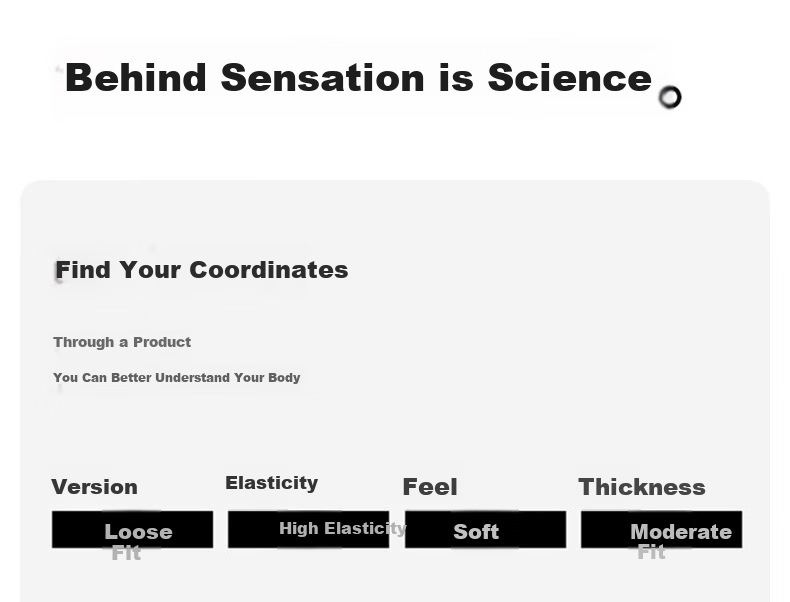 Behind Sensation is Science

Find Your Coordinates

Through a Product

You Can Better Understand Your Body

Version
Loose Fit

Elasticity
High Elasticity

Feel
Soft

Thickness
Moderate Fit